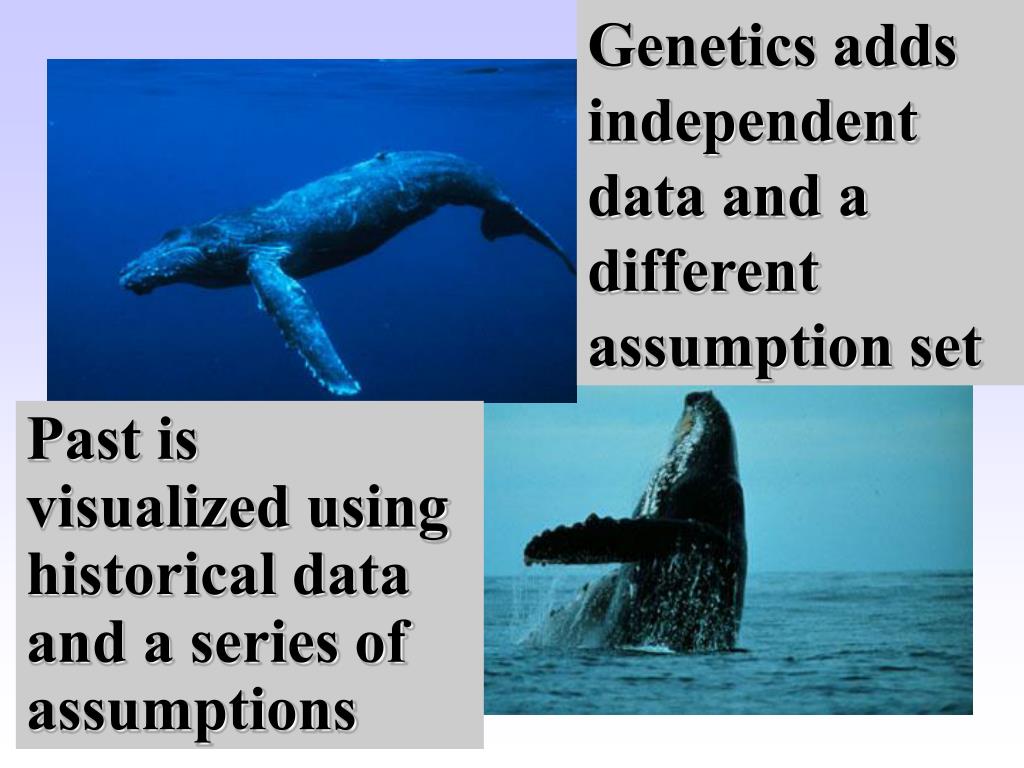 Genetics adds independent data and a different assumption set

Past is visualized using historical data and a series of assumptions